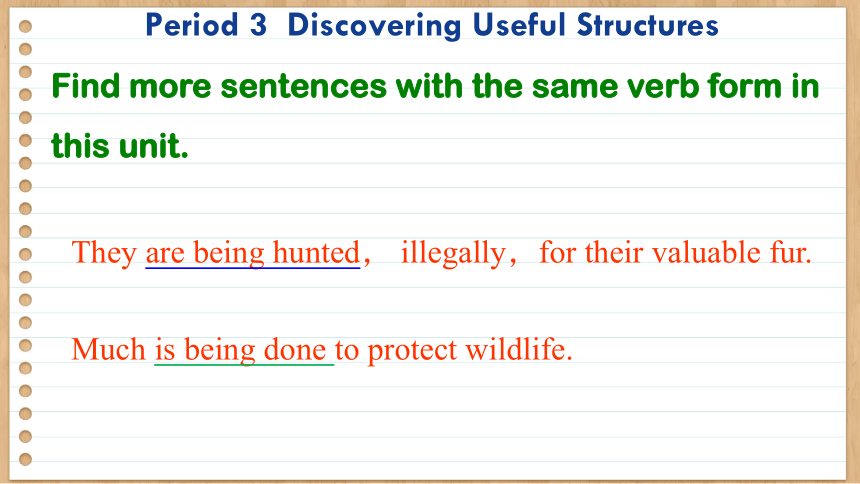 Period 3 Discovering Useful Structures

Find more sentences with the same verb form in this unit.

They are being hunted， illegally， for their valuable fur.

Much is being done to protect wildlife.